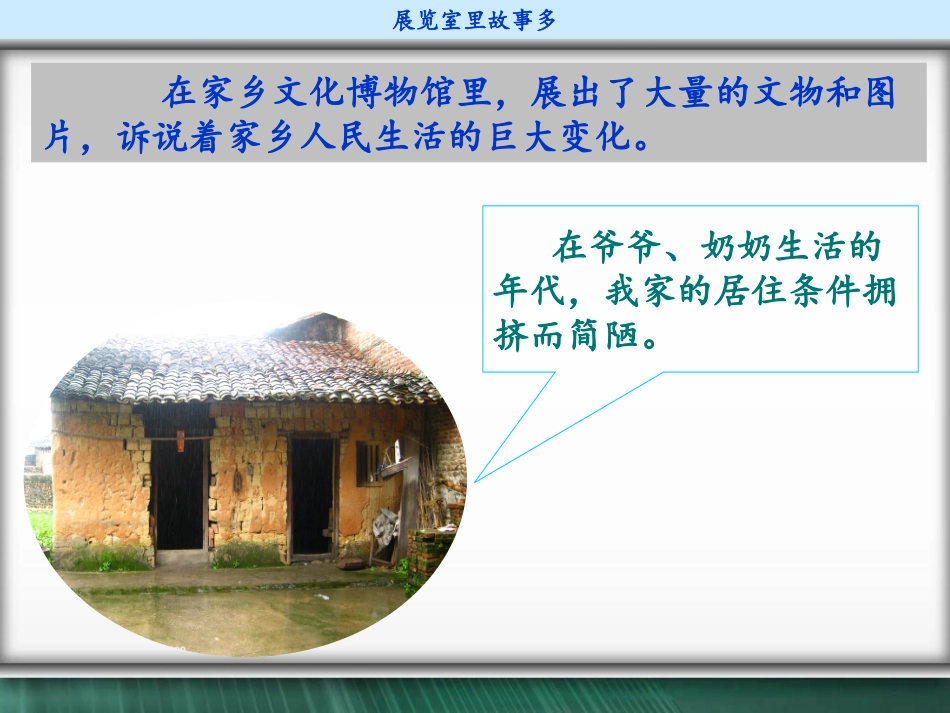 展览室里故事多

在家乡文化博物馆里，展出了大量的文物和图片，诉说着家乡人民生活的巨大变化。

在爷爷、奶奶生活的年代，我家的居住条件拥挤而简陋。